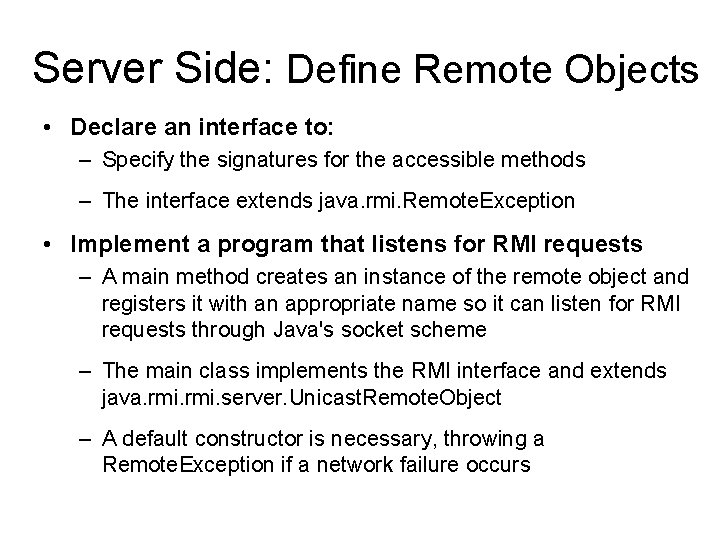 Server Side: Define Remote Objects

• Declare an interface to:
  – Specify the signatures for the accessible methods
  – The interface extends java.rmi.RemoteException

• Implement a program that listens for RMI requests
  – A main method creates an instance of the remote object and registers it with an appropriate name so it can listen for RMI requests through Java's socket scheme
  – The main class implements the RMI interface and extends java.rmi.rmi.server.UnicastRemoteObject
  – A default constructor is necessary, throwing a RemoteException if a network failure occurs